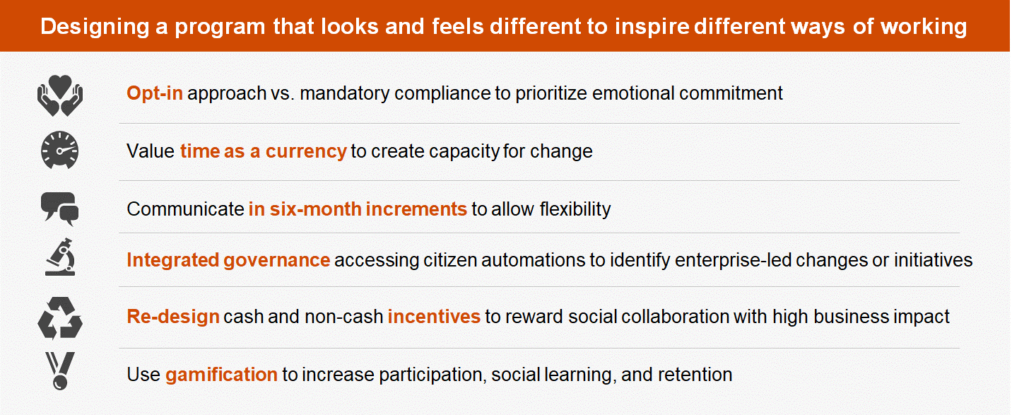 Designing a program that looks and feels different to inspire different ways of working

Opt-in approach vs. mandatory compliance to prioritize emotional commitment

Value time as a currency to create capacity for change

Communicate in six-month increments to allow flexibility

Integrated governance accessing citizen automations to identify enterprise-led changes or initiatives

Re-design cash and non-cash incentives to reward social collaboration with high business impact

Use gamification to increase participation, social learning, and retention